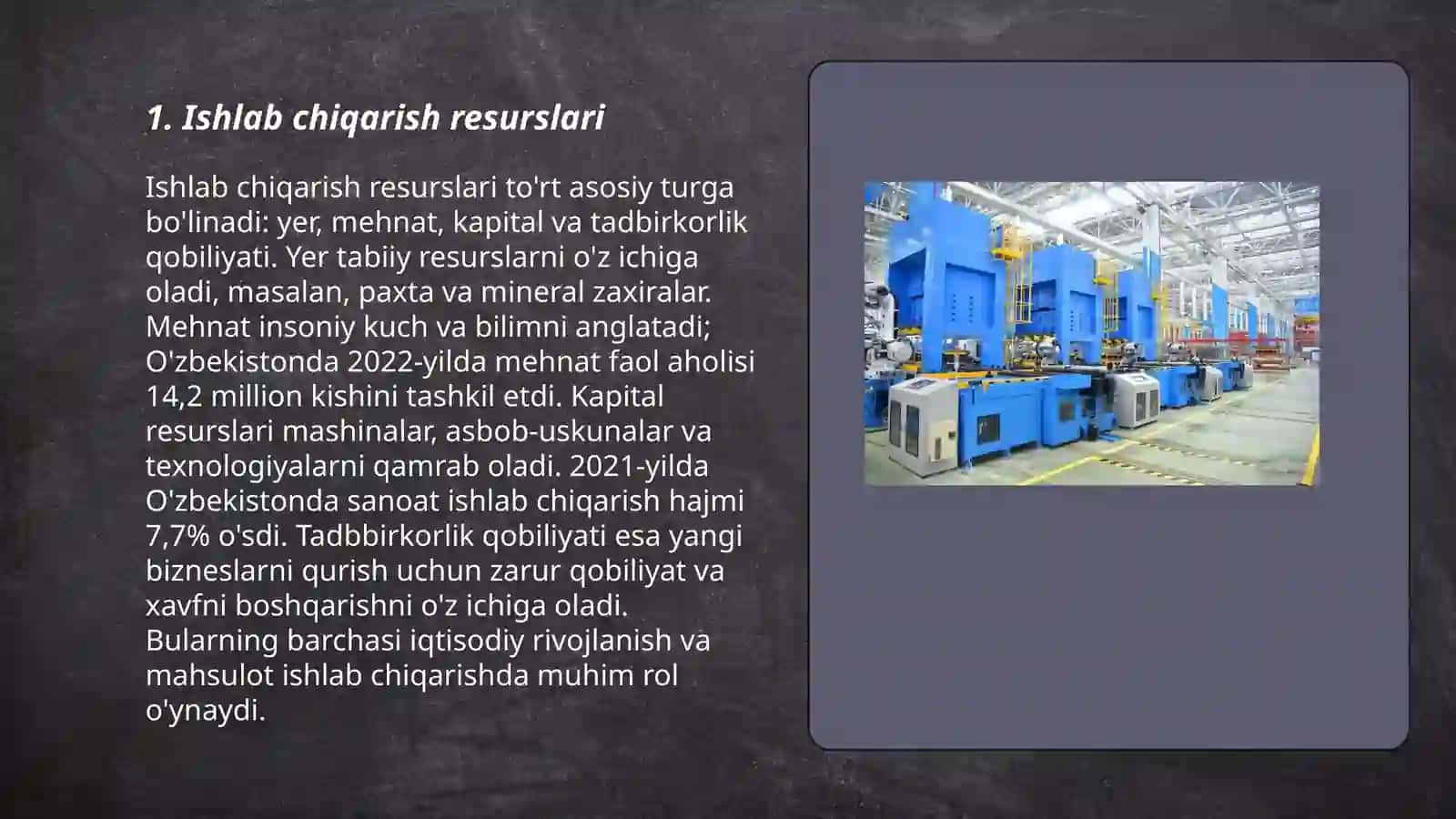 1. Ishlab chiqarish resurslari

Ishlab chiqarish resurslari to'rt asosiy turga bo'linadi: yer, mehnat, kapital va tadbirkorlik qobiliyati. Yer tabiiy resurslarni o'z ichiga oladi, masalan, paxta va mineral zaxiralar. Mehnat insoniy kuch va bilimni anglatadi; O'zbekistonda 2022-yilda mehnat faol aholisi 14,2 million kishini tashkil etdi. Kapital resurslari mashinalar, asbob-uskunalar va texnologiyalarni qamrab oladi. 2021-yilda O'zbekistonda sanoat ishlab chiqarish hajmi 7,7% o'sdi. Tadbbirkorlik qobiliyati esa yangi bizneslarni qurish uchun zarur qobiliyat va xavfni boshqarishni o'z ichiga oladi. Bularning barchasi iqtisodiy rivojlanish va mahsulot ishlab chiqarishda muhim rol o'ynaydi.